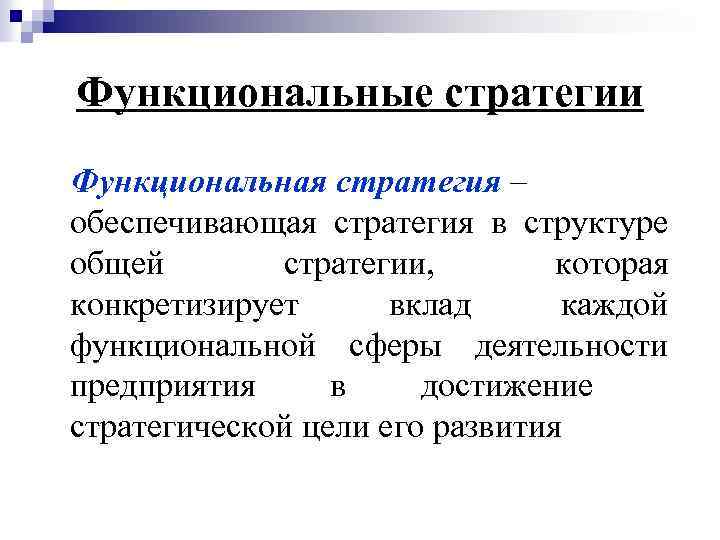 Функциональные стратегии

Функциональная стратегия – обеспечивающая стратегия в структуре общей стратегии, которая конкретизирует вклад каждой функциональной сферы деятельности предприятия в достижение стратегической цели его развития